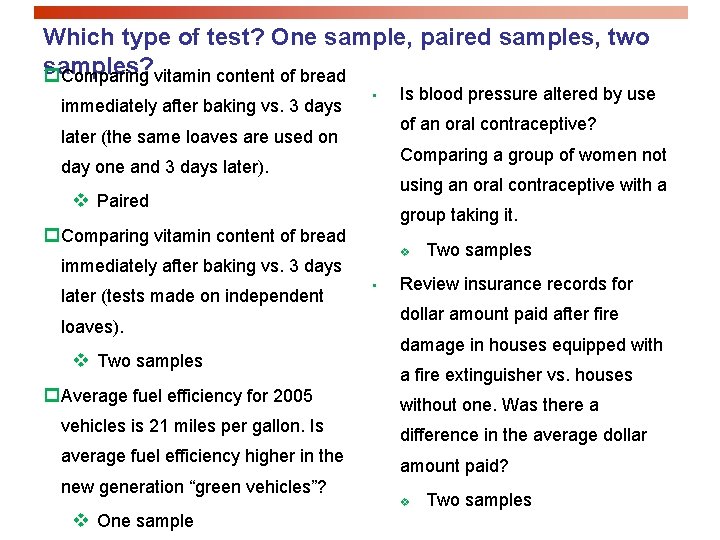 Which type of test? One sample, paired samples, two samples?

Comparing vitamin content of bread immediately after baking vs. 3 days later (the same loaves are used on day one and 3 days later).

Paired

Comparing vitamin content of bread immediately after baking vs. 3 days later (tests made on independent loaves).

Two samples

Average fuel efficiency for 2005 vehicles is 21 miles per gallon. Is average fuel efficiency higher in the new generation “green vehicles”?

One sample

Is blood pressure altered by use of an oral contraceptive? Comparing a group of women not using an oral contraceptive with a group taking it.

Two samples

Review insurance records for dollar amount paid after fire damage in houses equipped with a fire extinguisher vs. houses without one. Was there a difference in the average dollar amount paid?

Two samples